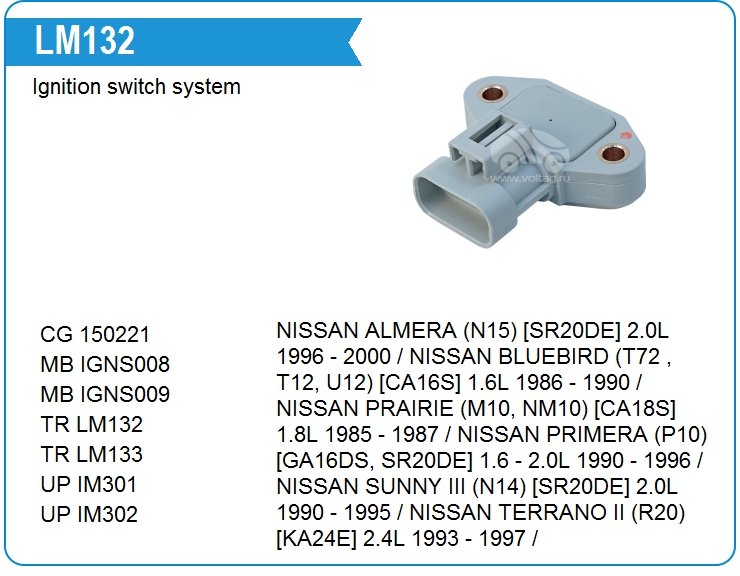 LM132

Ignition switch system

www.voltag.ru

CG 150221
MB IGNS008
MB IGNS009
TR LM132
TR LM133
UP IM301
UP IM302

NISSAN ALMERA (N15) [SR20DE] 2.0L 1996 - 2000 / NISSAN BLUEBIRD (T72 , T12, U12) [CA16S] 1.6L 1986 - 1990 / NISSAN PRAIRIE (M10, NM10) [CA18S] 1.8L 1985 - 1987 / NISSAN PRIMERA (P10) [GA16DS, SR20DE] 1.6 - 2.0L 1990 - 1996 / NISSAN SUNNY III (N14) [SR20DE] 2.0L 1990 - 1995 / NISSAN TERRANO II (R20) [KA24E] 2.4L 1993 - 1997 /